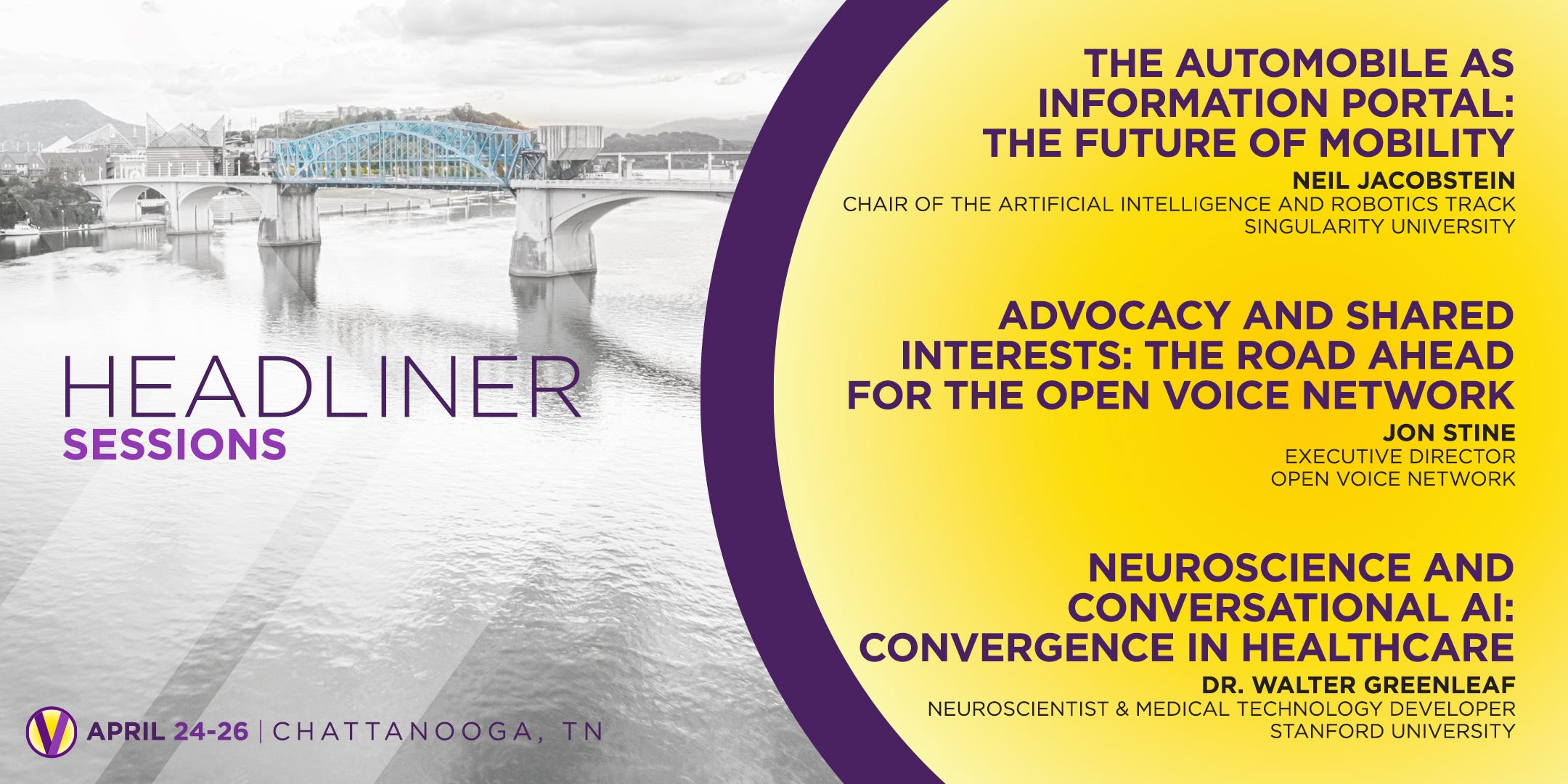 HEADLINER
SESSIONS

V APRIL 24-26 | CHATTANOOGA, TN

THE AUTOMOBILE AS INFORMATION PORTAL: THE FUTURE OF MOBILITY
NEIL JACOBSTEIN
CHAIR OF THE ARTIFICIAL INTELLIGENCE AND ROBOTICS TRACK
SINGULARITY UNIVERSITY

ADVOCACY AND SHARED INTERESTS: THE ROAD AHEAD FOR THE OPEN VOICE NETWORK
JON STINE
EXECUTIVE DIRECTOR
OPEN VOICE NETWORK

NEUROSCIENCE AND CONVERSATIONAL AI: CONVERGENCE IN HEALTHCARE
DR. WALTER GREENLEAF
NEUROSCIENTIST & MEDICAL TECHNOLOGY DEVELOPER
STANFORD UNIVERSITY